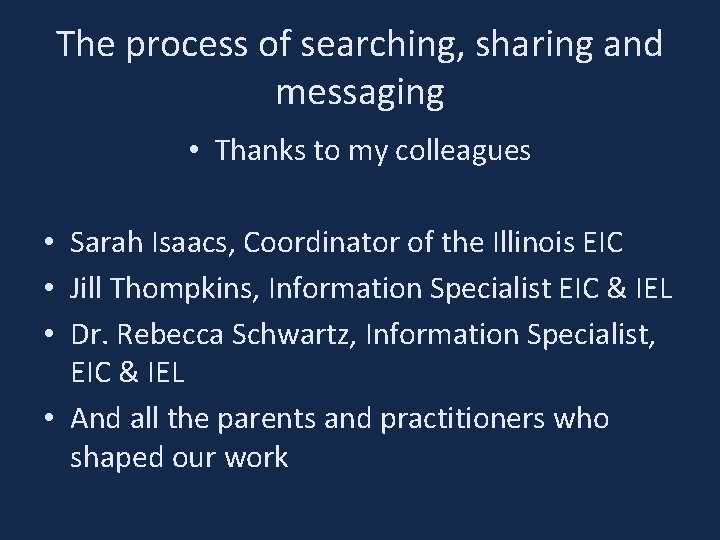 The process of searching, sharing and messaging

• Thanks to my colleagues

• Sarah Isaacs, Coordinator of the Illinois EIC
• Jill Thompkins, Information Specialist EIC & IEL
• Dr. Rebecca Schwartz, Information Specialist, EIC & IEL
• And all the parents and practitioners who shaped our work